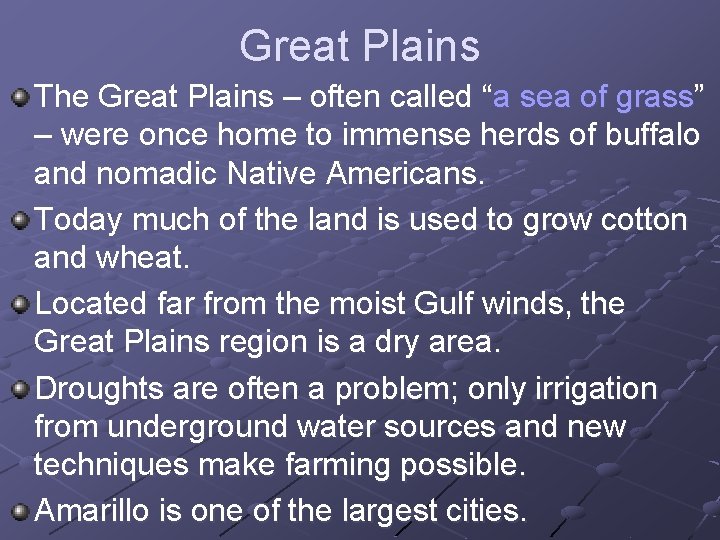 Great Plains

The Great Plains – often called “a sea of grass” – were once home to immense herds of buffalo and nomadic Native Americans.

Today much of the land is used to grow cotton and wheat.

Located far from the moist Gulf winds, the Great Plains region is a dry area.

Droughts are often a problem; only irrigation from underground water sources and new techniques make farming possible.

Amarillo is one of the largest cities.